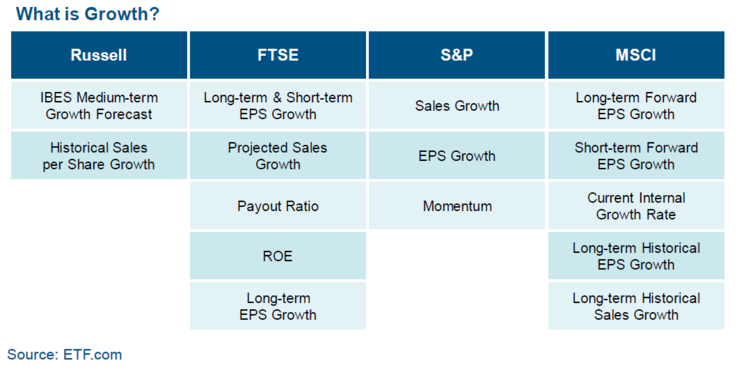 What is Growth?

| Russell | FTSE | S&P | MSCI |
|---|---|---|---|
| IBES Medium-term Growth Forecast | Long-term & Short-term EPS Growth | Sales Growth | Long-term Forward EPS Growth |
| Historical Sales per Share Growth | Projected Sales Growth | EPS Growth | Short-term Forward EPS Growth |
| | Payout Ratio | Momentum | Current Internal Growth Rate |
| | ROE | | Long-term Historical EPS Growth |
| | Long-term EPS Growth | | Long-term Historical Sales Growth |

Source: ETF.com